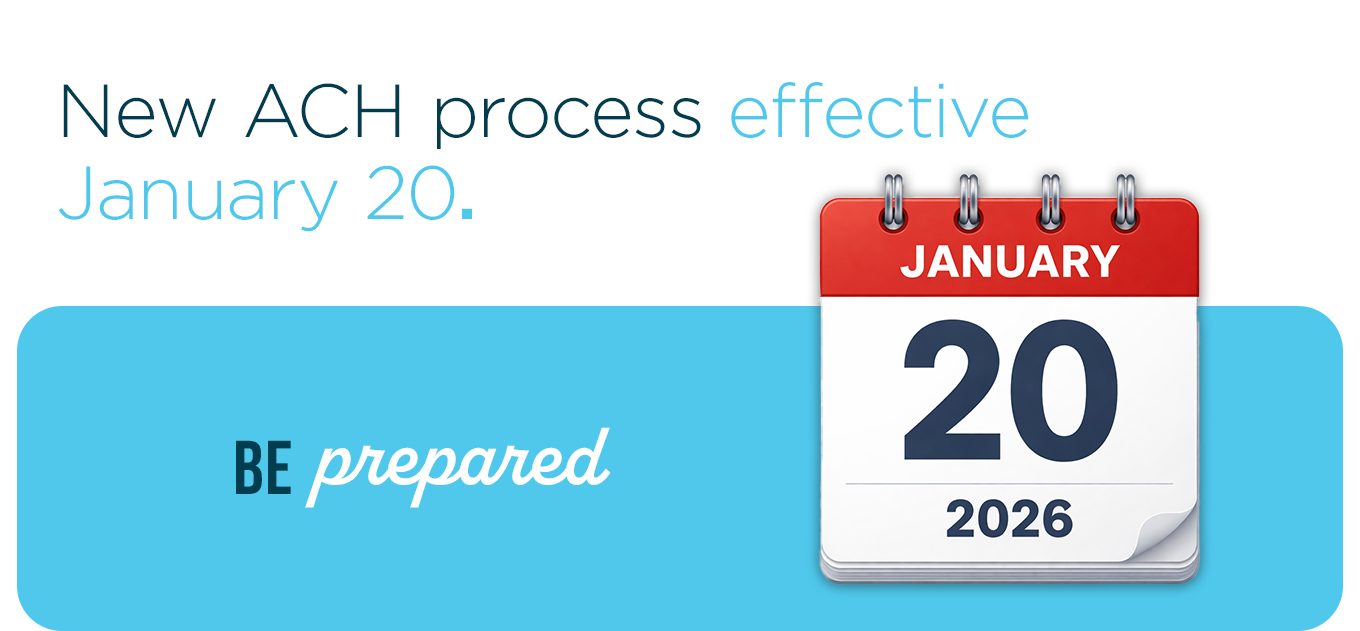 New ACH process effective January 20.

BE prepared

JANUARY
20
2026